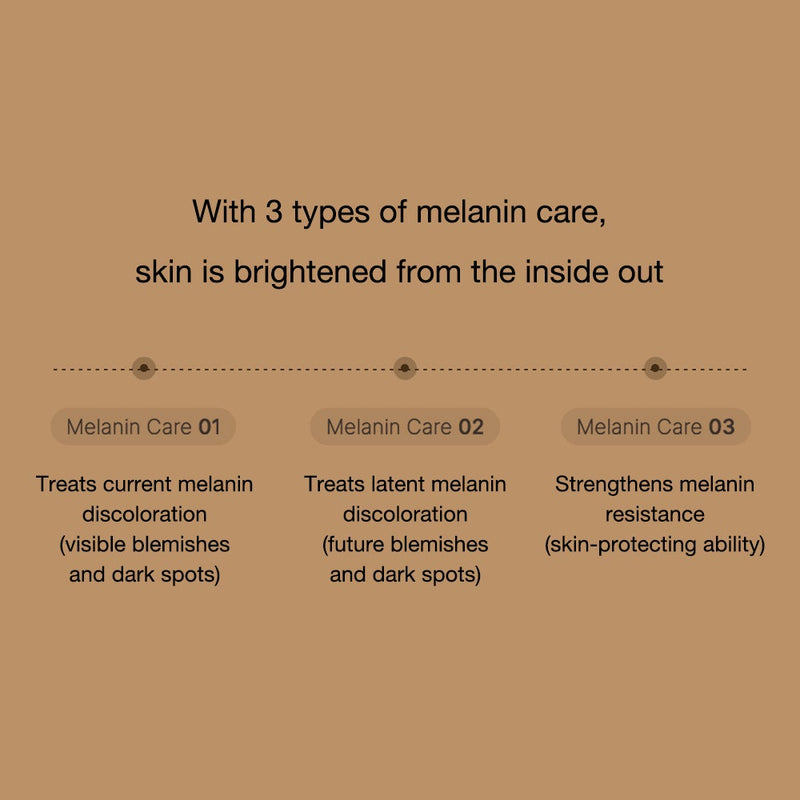 With 3 types of melanin care,
skin is brightened from the inside out

Melanin Care 01

Treats current melanin discoloration (visible blemishes and dark spots)

Melanin Care 02

Treats latent melanin discoloration (future blemishes and dark spots)

Melanin Care 03

Strengthens melanin resistance (skin-protecting ability)